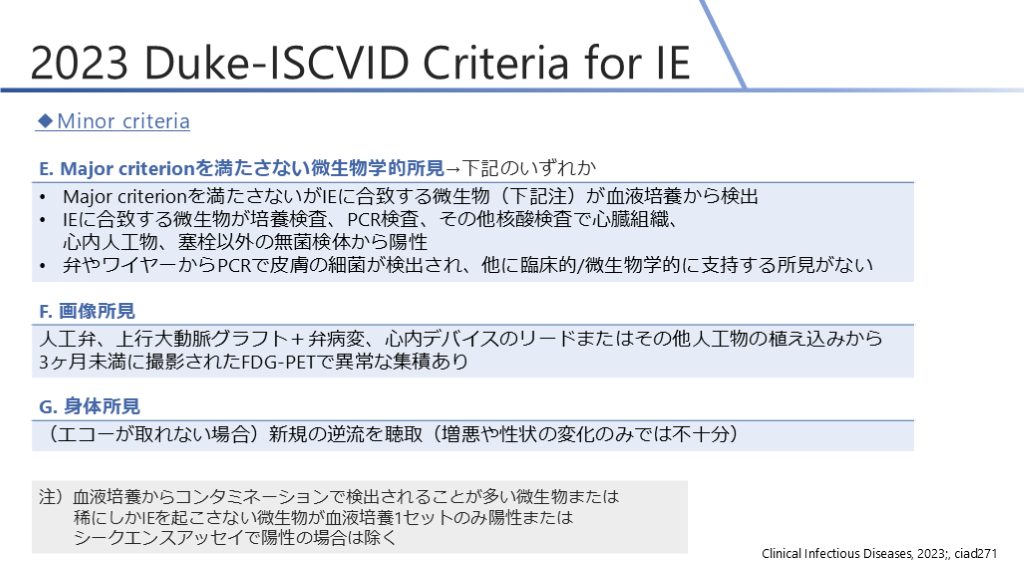 2023 Duke-ISCVID Criteria for IE

◆Minor criteria

E. Major criterionを満たさない微生物学的所見→下記のいずれか

• Major criterionを満たさないがIEに合致する微生物（下記注）が血液培養から検出
• IEに合致する微生物が培養検査、PCR検査、その他核酸検査で心臓組織、心内人工物、塞栓以外の無菌検体から陽性
• 弁やワイヤーからPCRで皮膚の細菌が検出され、他に臨床的/微生物学的に支持する所見がない

F. 画像所見

人工弁、上行大動脈グラフト＋弁病変、心内デバイスのリードまたはその他人工物の植え込みから3ヶ月未満に撮影されたFDG-PETで異常な集積あり

G. 身体所見

（エコーが取れない場合）新規の逆流を聴取（増悪や性状の変化のみでは不十分）

注）血液培養からコンタミネーションで検出されることが多い微生物または稀にしかIEを起こさない微生物が血液培養1セットのみ陽性またはシークエンスアッセイで陽性の場合は除く

Clinical Infectious Diseases, 2023;, ciad271